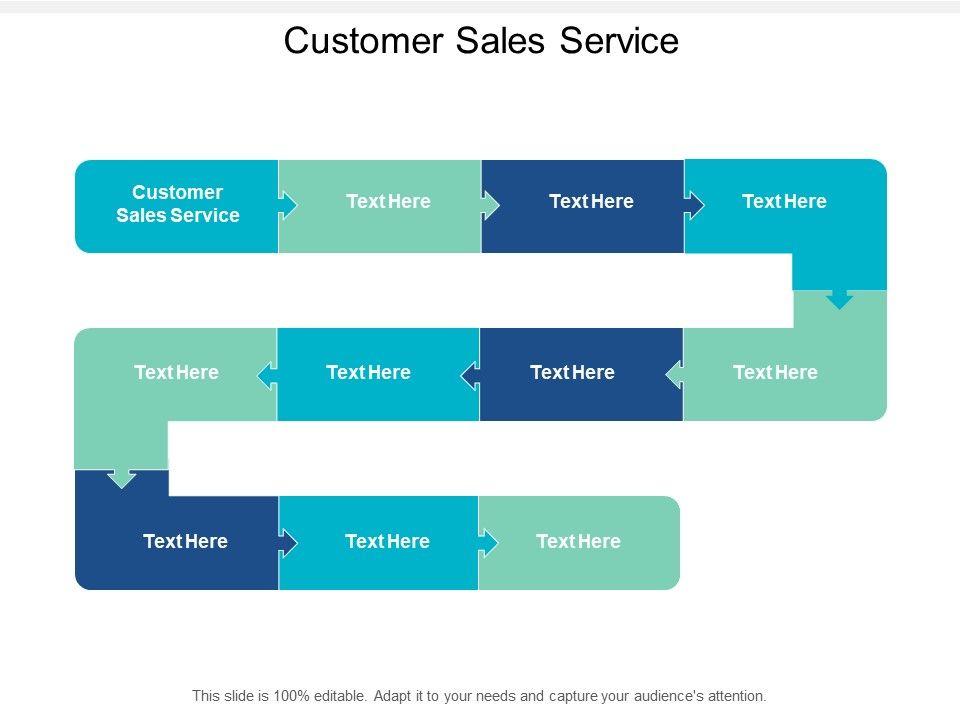 Customer Sales Service

Customer Sales Service

Text Here

Text Here

Text Here

Text Here

Text Here

Text Here

Text Here

Text Here

Text Here

Text Here

This slide is 100% editable. Adapt it to your needs and capture your audience's attention.